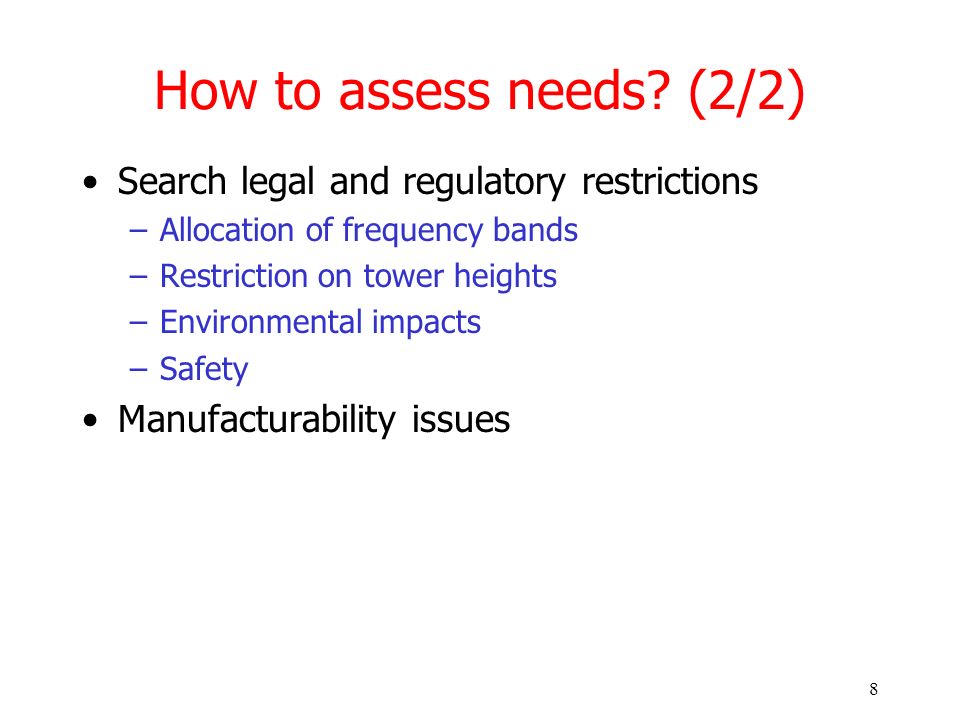 How to assess needs? (2/2)

• Search legal and regulatory restrictions
– Allocation of frequency bands
– Restriction on tower heights
– Environmental impacts
– Safety
• Manufacturability issues

8